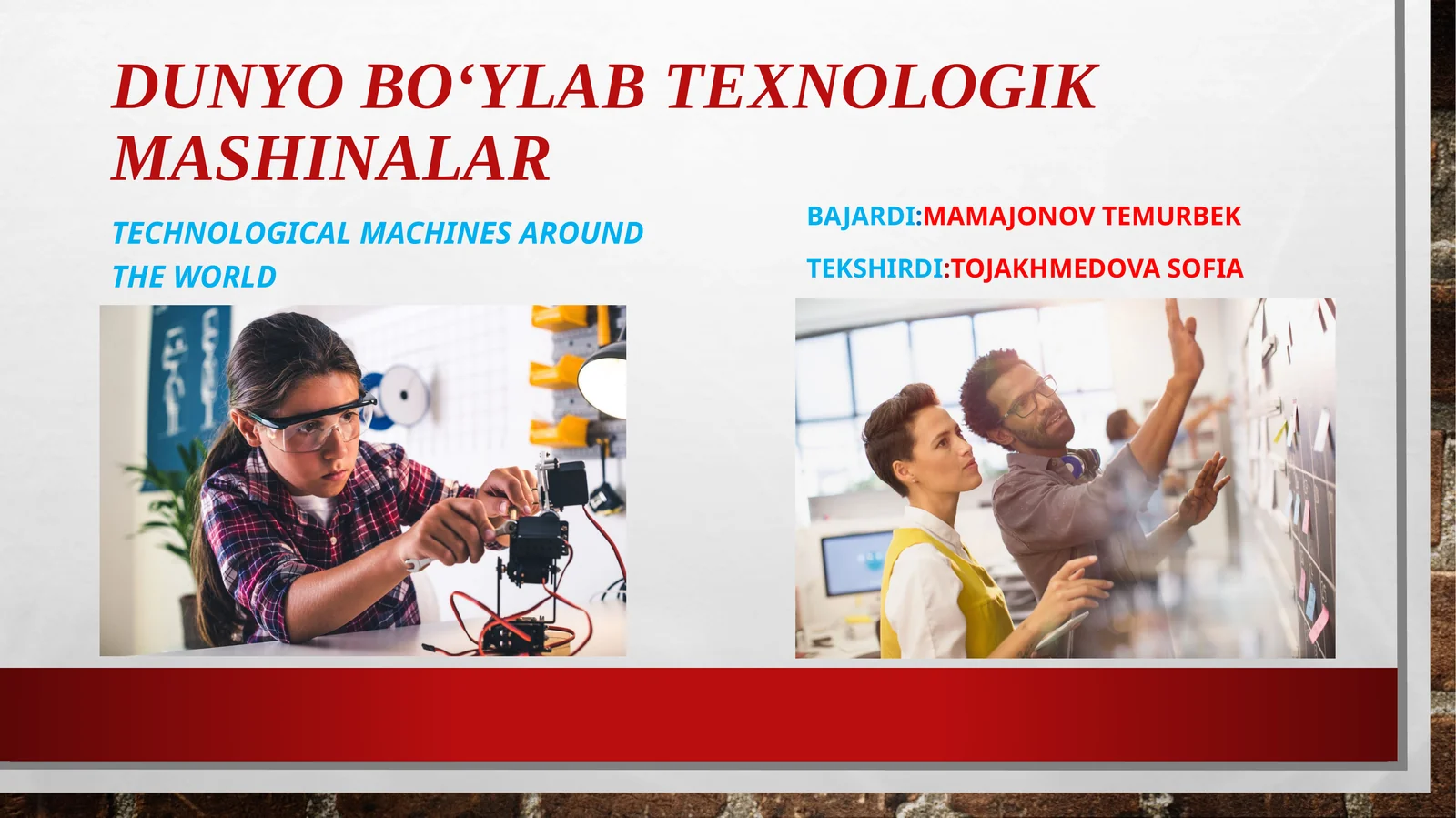 DUNYO BO‘YLAB TEXNOLOGIK MASHINALAR

TECHNOLOGICAL MACHINES AROUND THE WORLD

BAJARDI:MAMAJONOV TEMURBEK

TEKSHIRDI:TOJAKHMEDOVA SOFIA